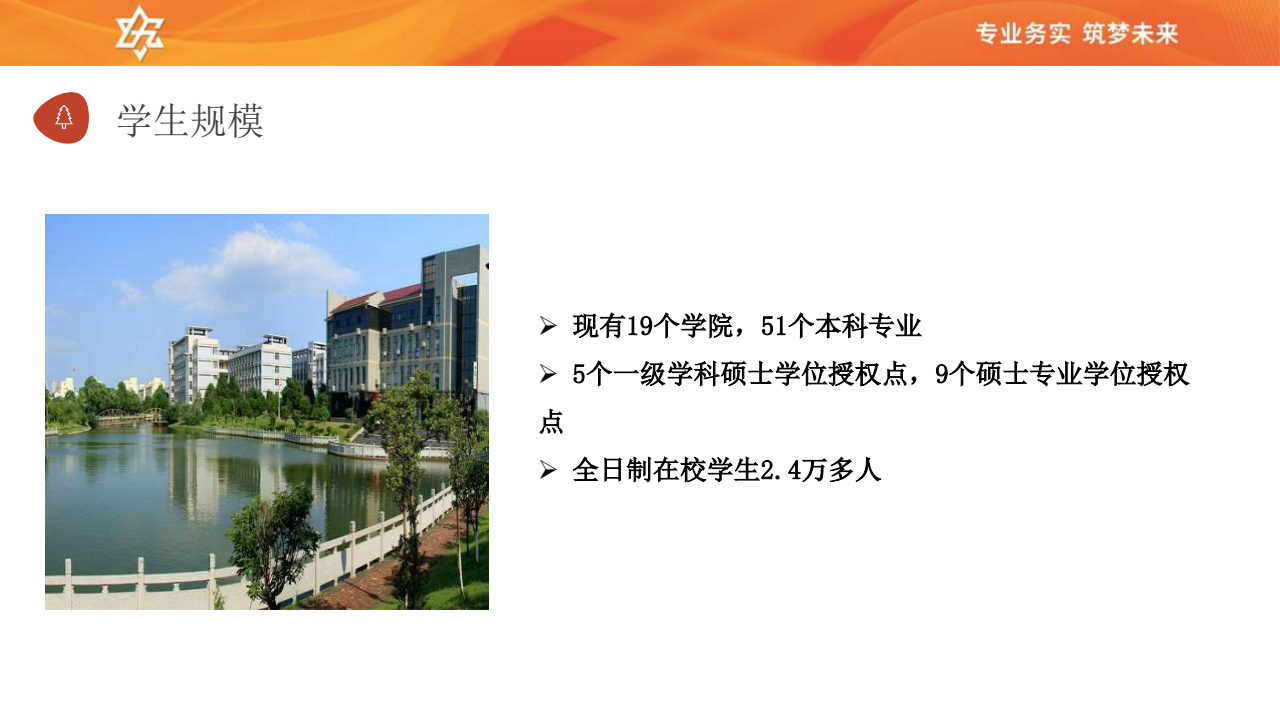 专业务实 筑梦未来

学生规模

➢ 现有19个学院，51个本科专业

➢ 5个一级学科硕士学位授权点，9个硕士专业学位授权点

➢ 全日制在校学生2.4万多人